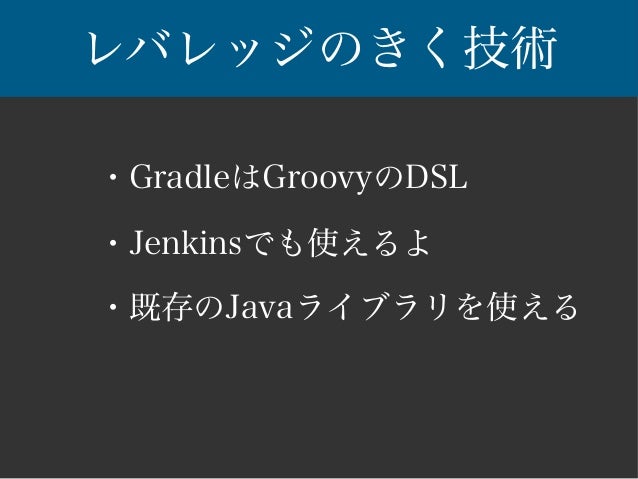 レバレッジのきく技術

・GradleはGroovyのDSL

・Jenkinsでも使えるよ

・既存のJavaライブラリを使える